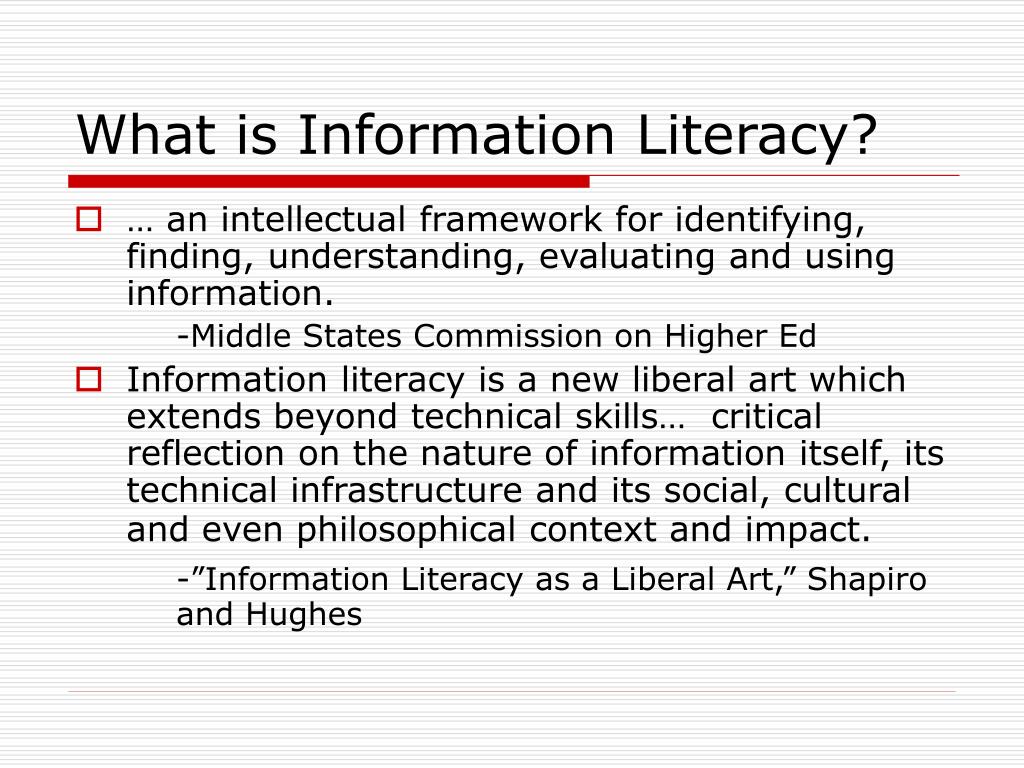 What is Information Literacy?

… an intellectual framework for identifying, finding, understanding, evaluating and using information.

-Middle States Commission on Higher Ed

Information literacy is a new liberal art which extends beyond technical skills… critical reflection on the nature of information itself, its technical infrastructure and its social, cultural and even philosophical context and impact.

-”Information Literacy as a Liberal Art,” Shapiro and Hughes